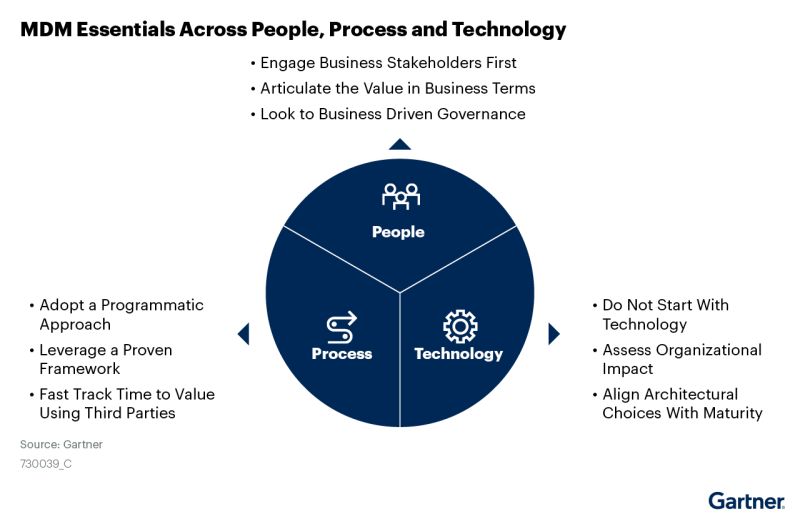 MDM Essentials Across People, Process and Technology

• Engage Business Stakeholders First
• Articulate the Value in Business Terms
• Look to Business Driven Governance

People

Process

Technology

• Adopt a Programmatic Approach
• Leverage a Proven Framework
• Fast Track Time to Value Using Third Parties

• Do Not Start With Technology
• Assess Organizational Impact
• Align Architectural Choices With Maturity

Source: Gartner
730039_C

Gartner.